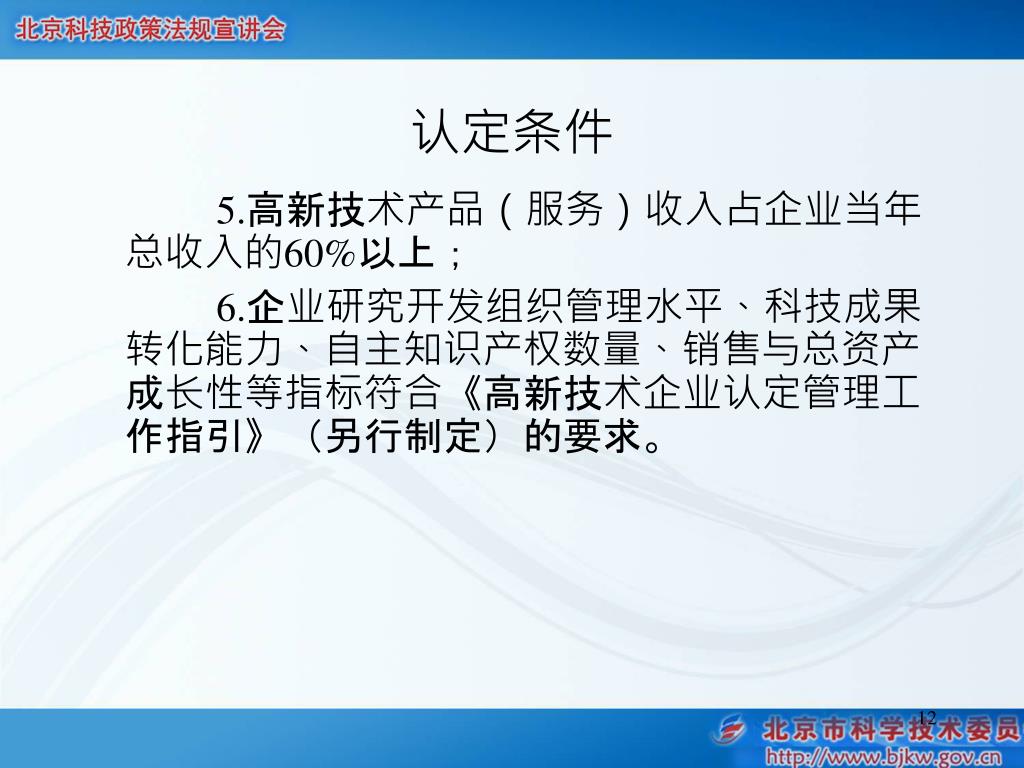 北京科技政策法规宣讲会

认定条件

5.高新技术产品（服务）收入占企业当年总收入的60%以上；

6.企业研究开发组织管理水平、科技成果转化能力、自主知识产权数量、销售与总资产成长性等指标符合《高新技术企业认定管理工作指引》（另行制定）的要求。

12

北京市科学技术委员

http://www.bjkw.gov.cn